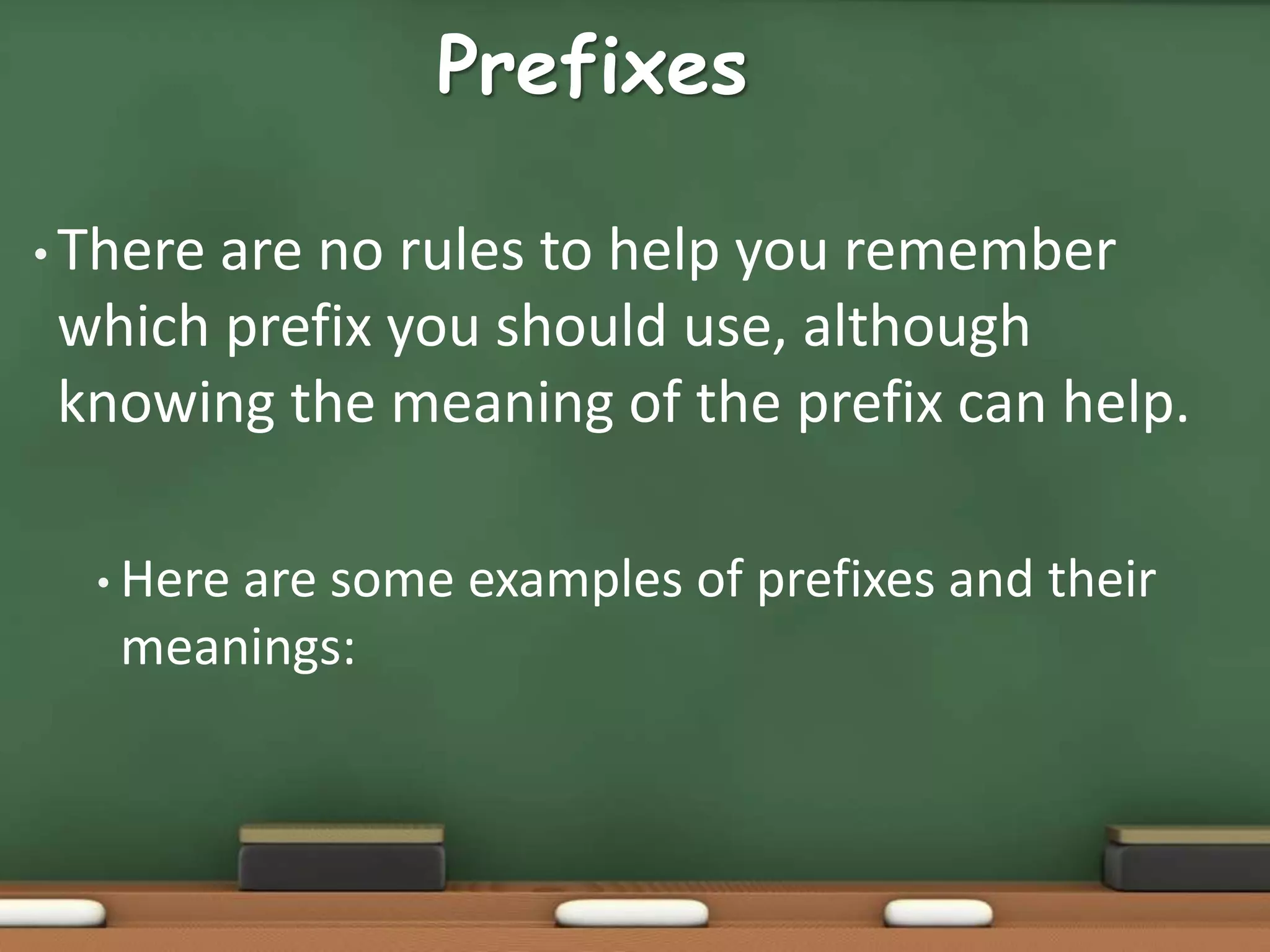 Prefixes

• There are no rules to help you remember which prefix you should use, although knowing the meaning of the prefix can help.

• Here are some examples of prefixes and their meanings: